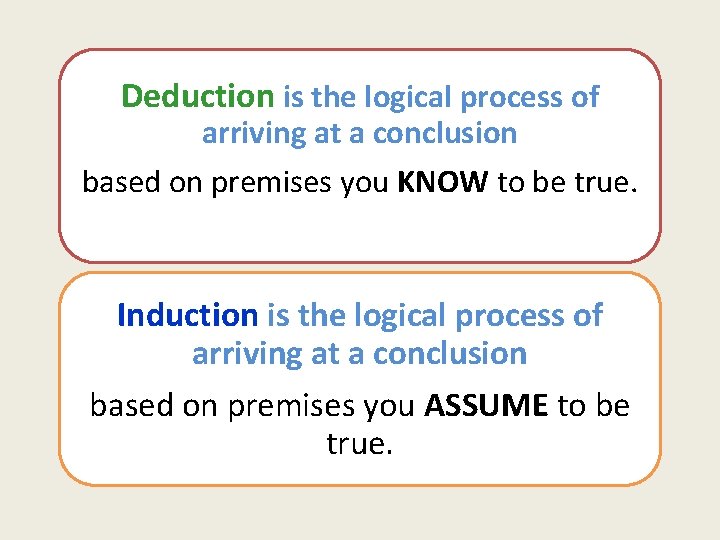 Deduction is the logical process of arriving at a conclusion

based on premises you KNOW to be true.

Induction is the logical process of arriving at a conclusion

based on premises you ASSUME to be true.